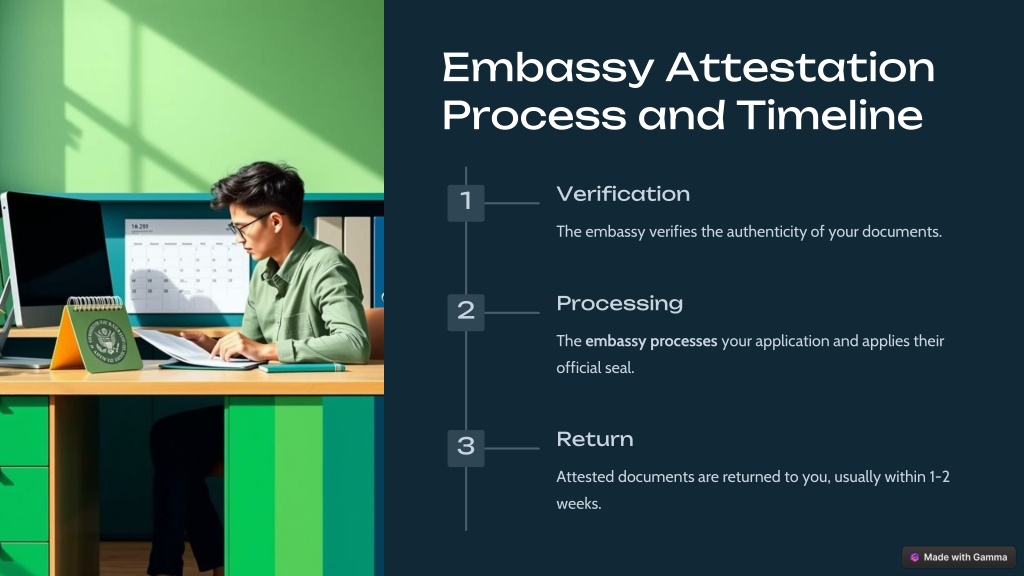 Embassy Attestation Process and Timeline

1

Verification

The embassy verifies the authenticity of your documents.

2

Processing

The embassy processes your application and applies their official seal.

3

Return

Attested documents are returned to you, usually within 1-2 weeks.

Made with Gamma